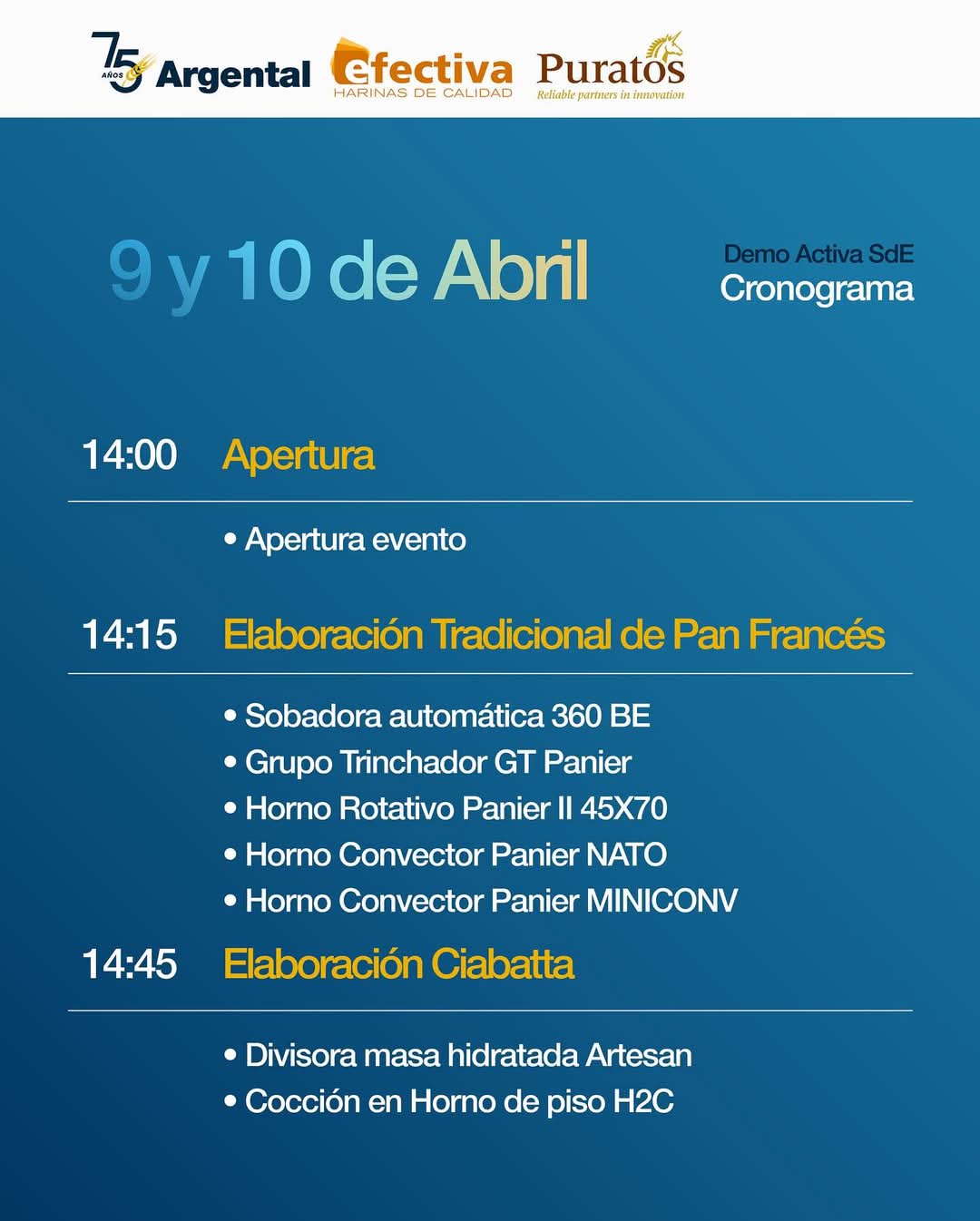 75 AÑOS Argental efectiva HARINAS DE CALIDAD Puratos Reliable partners in innovation

9 y 10 de Abril

Demo Activa SdE
Cronograma

14:00 Apertura

• Apertura evento

14:15 Elaboración Tradicional de Pan Francés

• Sobadora automática 360 BE
• Grupo Trinchador GT Panier
• Horno Rotativo Panier II 45X70
• Horno Convector Panier NATO
• Horno Convector Panier MINICONV

14:45 Elaboración Ciabatta

• Divisora masa hidratada Artesan
• Cocción en Horno de piso H2C